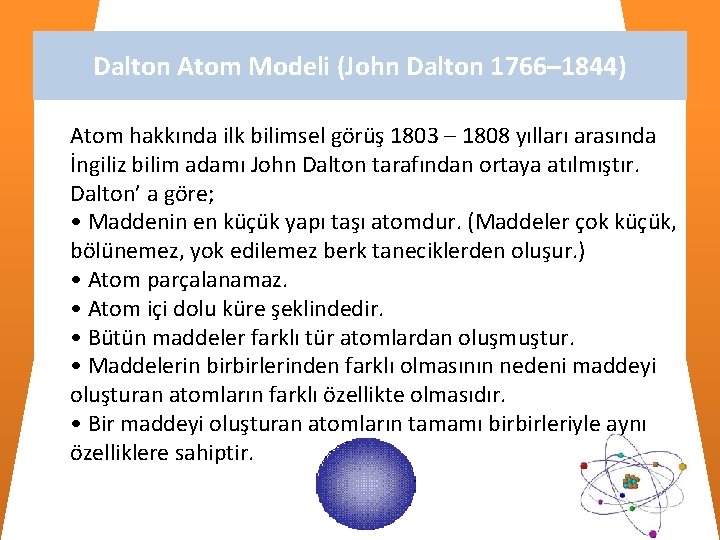 Dalton Atom Modeli (John Dalton 1766–1844)

Atom hakkında ilk bilimsel görüş 1803 – 1808 yılları arasında İngiliz bilim adamı John Dalton tarafından ortaya atılmıştır. Dalton’ a göre;
• Maddenin en küçük yapı taşı atomdur. (Maddeler çok küçük, bölünemez, yok edilemez berk taneciklerden oluşur.)
• Atom parçalanamaz.
• Atom içi dolu küre şeklindedir.
• Bütün maddeler farklı tür atomlardan oluşmuştur.
• Maddelerin birbirlerinden farklı olmasının nedeni maddeyi oluşturan atomların farklı özellikte olmasıdır.
• Bir maddeyi oluşturan atomların tamamı birbirleriyle aynı özelliklere sahiptir.